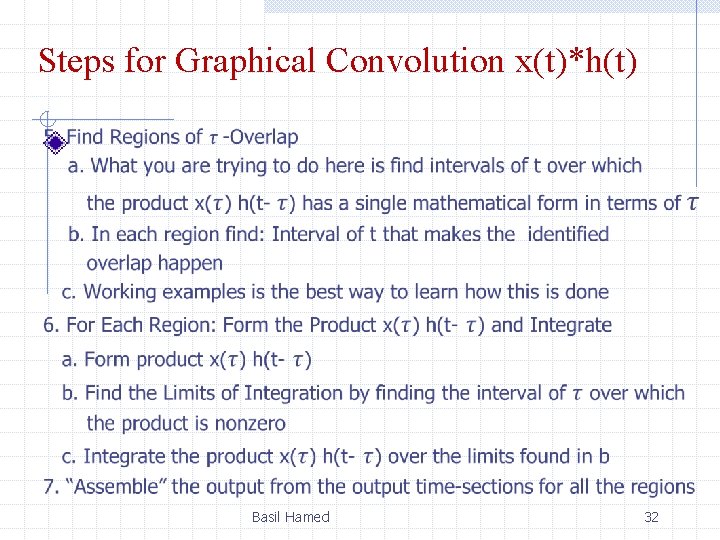 Steps for Graphical Convolution x(t)*h(t)

5. Find Regions of $\tau$ -Overlap

a. What you are trying to do here is find intervals of t over which the product x($\tau$) h(t- $\tau$) has a single mathematical form in terms of $\tau$

b. In each region find: Interval of t that makes the identified overlap happen

c. Working examples is the best way to learn how this is done

6. For Each Region: Form the Product x($\tau$) h(t- $\tau$) and Integrate

a. Form product x($\tau$) h(t- $\tau$)

b. Find the Limits of Integration by finding the interval of $\tau$ over which the product is nonzero

c. Integrate the product x($\tau$) h(t- $\tau$) over the limits found in b

7. "Assemble" the output from the output time-sections for all the regions

Basil Hamed

32